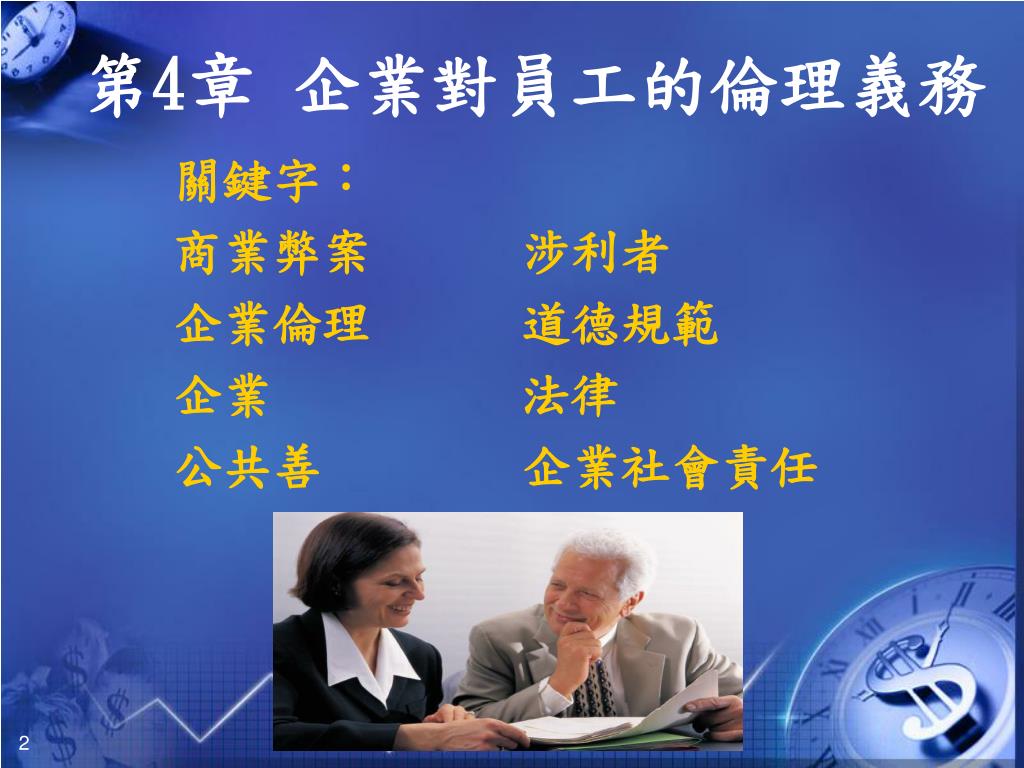 第4章 企業對員工的倫理義務

關鍵字：

商業弊案
企業倫理
企業
公共善

涉利者
道德規範
法律
企業社會責任

2